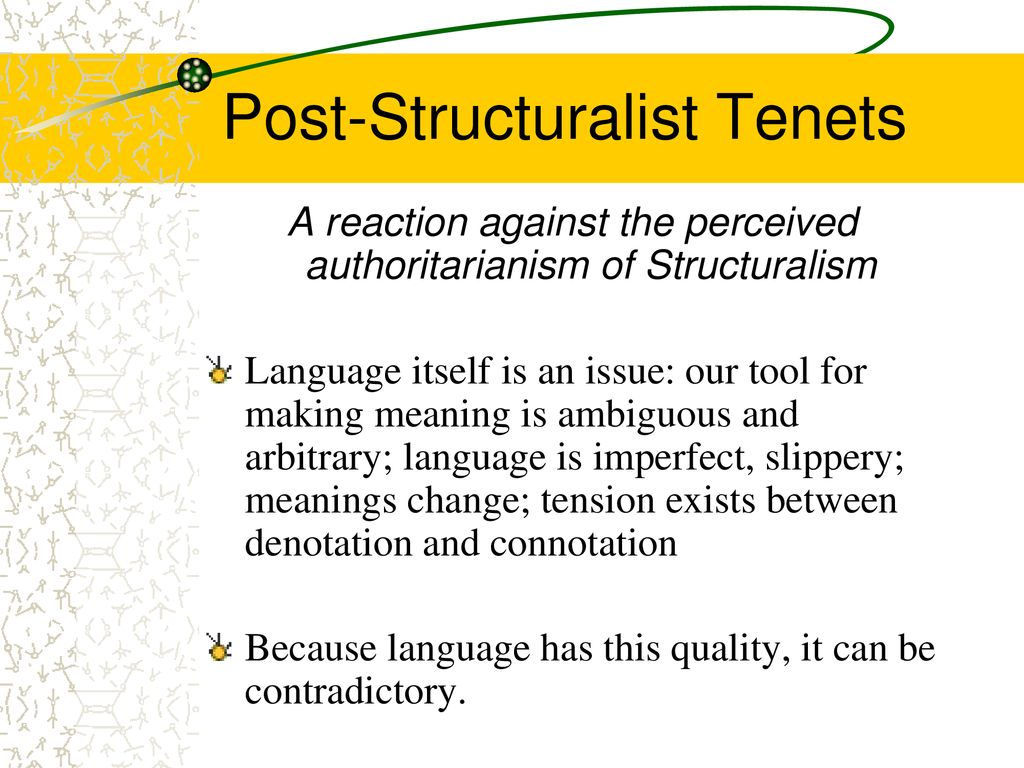 Post-Structuralist Tenets

A reaction against the perceived authoritarianism of Structuralism

Language itself is an issue: our tool for making meaning is ambiguous and arbitrary; language is imperfect, slippery; meanings change; tension exists between denotation and connotation

Because language has this quality, it can be contradictory.